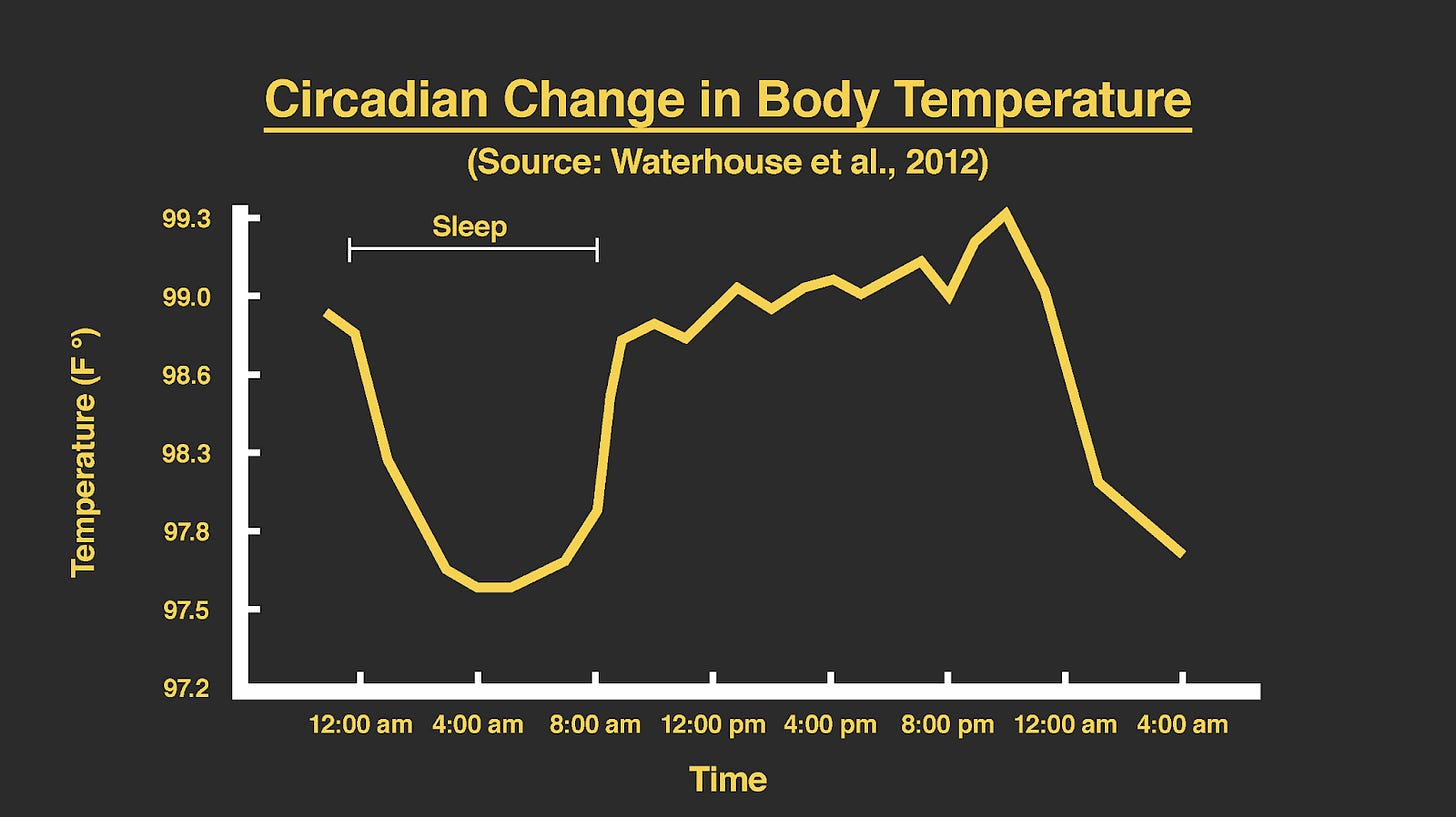 Circadian Change in Body Temperature

(Source: Waterhouse et al., 2012)

Sleep

Temperature (F °)

99.3
99.0
98.6
98.3
97.8
97.5
97.2

12:00 am 4:00 am 8:00 am 12:00 pm 4:00 pm 8:00 pm 12:00 am 4:00 am

Time